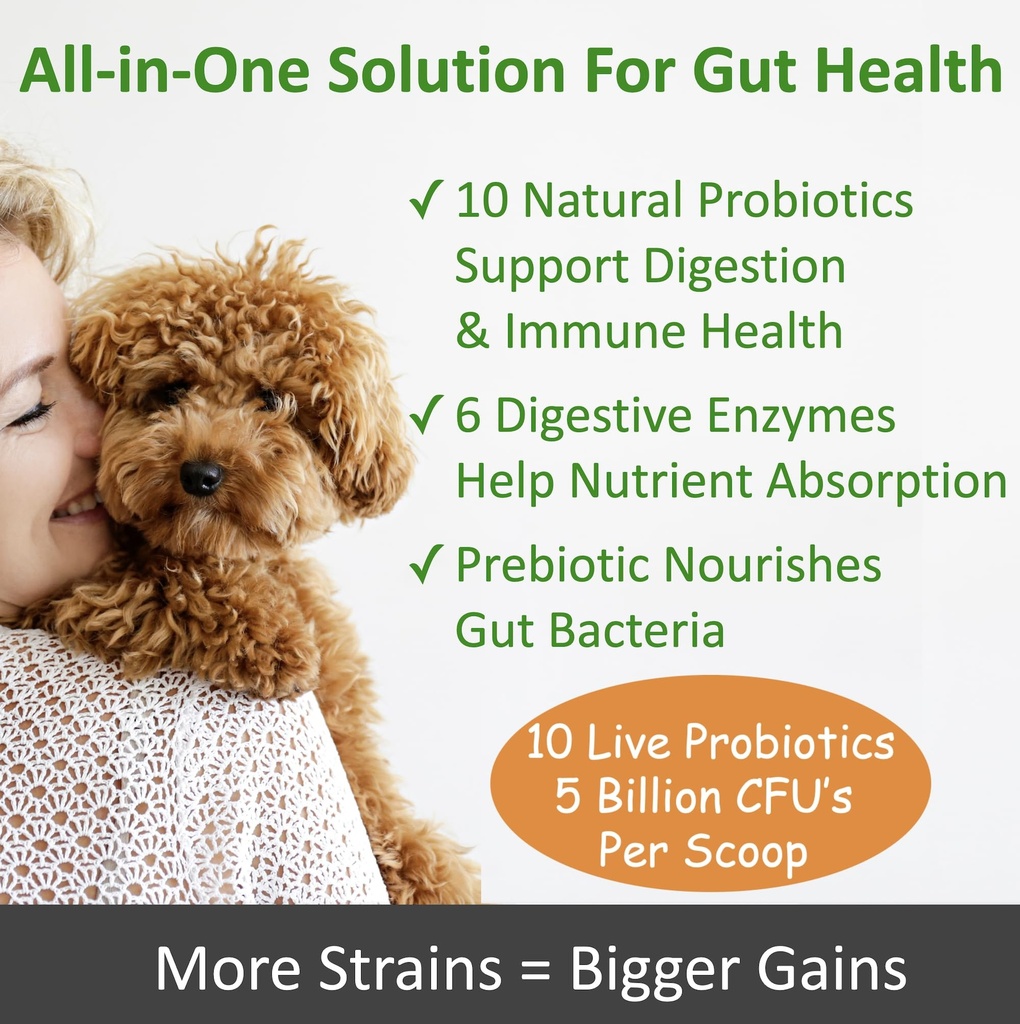 All-in-One Solution For Gut Health

✓ 10 Natural Probiotics Support Digestion & Immune Health

✓ 6 Digestive Enzymes Help Nutrient Absorption

✓ Prebiotic Nourishes Gut Bacteria

10 Live Probiotics
5 Billion CFU's
Per Scoop

More Strains = Bigger Gains